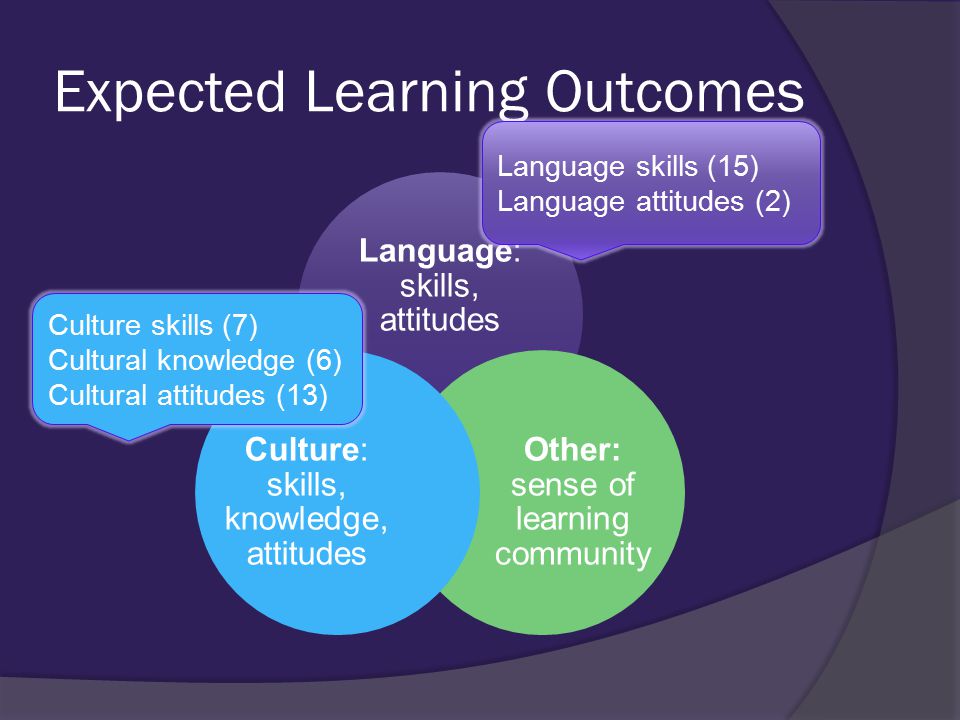 Expected Learning Outcomes

Language skills (15)
Language attitudes (2)

Language: skills, attitudes

Culture skills (7)
Cultural knowledge (6)
Cultural attitudes (13)

Culture: skills, knowledge, attitudes

Other: sense of learning community